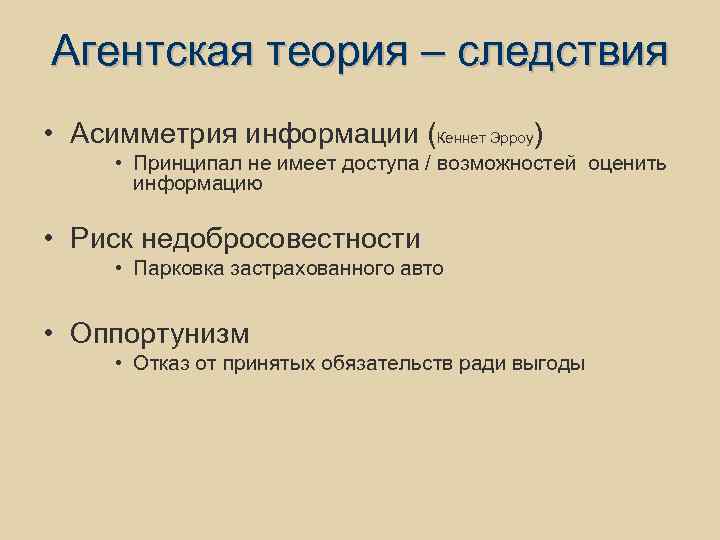 Агентская теория – следствия

• Асимметрия информации (Кеннет Эрроу)
  • Принципал не имеет доступа / возможностей оценить информацию

• Риск недобросовестности
  • Парковка застрахованного авто

• Оппортунизм
  • Отказ от принятых обязательств ради выгоды